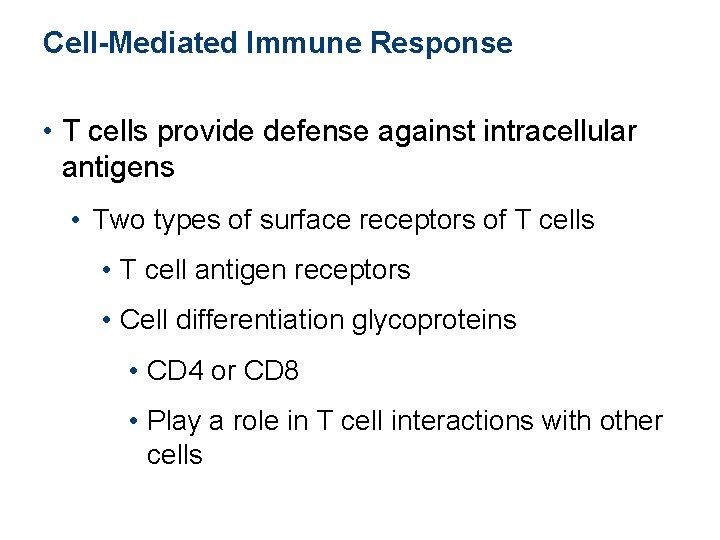 Cell-Mediated Immune Response

• T cells provide defense against intracellular antigens

• Two types of surface receptors of T cells

• T cell antigen receptors

• Cell differentiation glycoproteins

• CD4 or CD8

• Play a role in T cell interactions with other cells